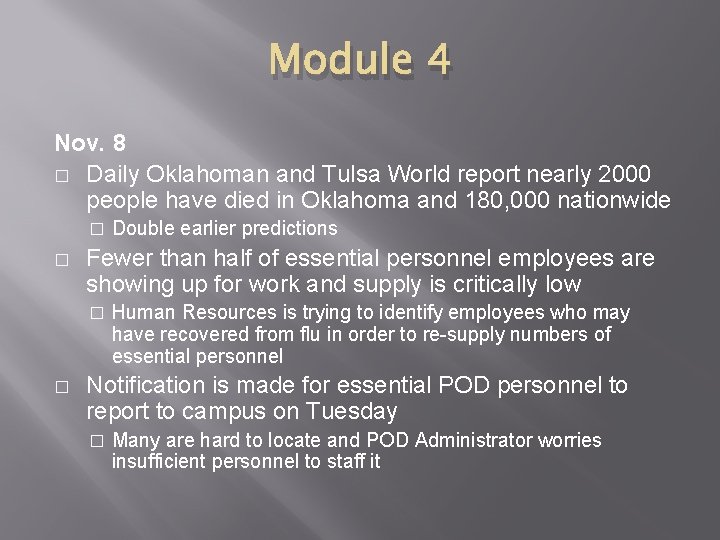 Module 4

Nov. 8

□ Daily Oklahoman and Tulsa World report nearly 2000 people have died in Oklahoma and 180,000 nationwide

□ Double earlier predictions

□ Fewer than half of essential personnel employees are showing up for work and supply is critically low

□ Human Resources is trying to identify employees who may have recovered from flu in order to re-supply numbers of essential personnel

□ Notification is made for essential POD personnel to report to campus on Tuesday

□ Many are hard to locate and POD Administrator worries insufficient personnel to staff it